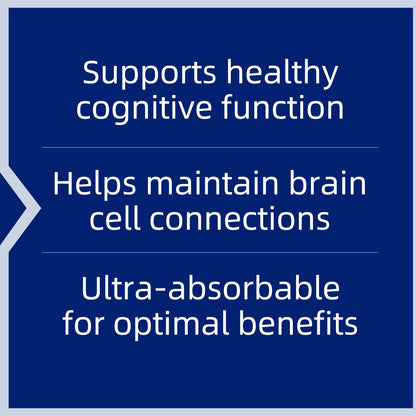 Supports healthy cognitive function

Helps maintain brain cell connections

Ultra-absorbable for optimal benefits